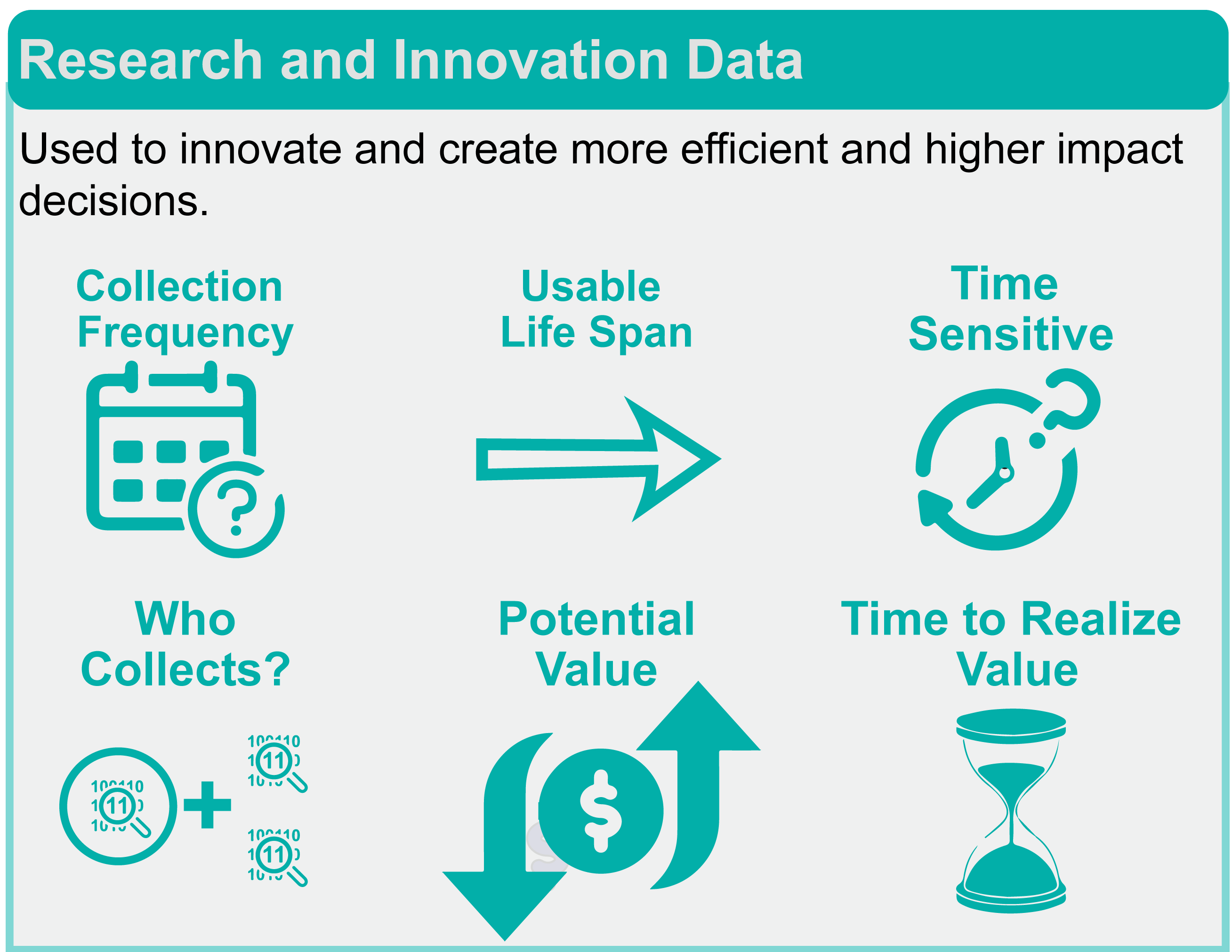 Research and Innovation Data

Used to innovate and create more efficient and higher impact decisions.

Collection Frequency

Usable Life Span

Time Sensitive

Who Collects?

Potential Value

Time to Realize Value